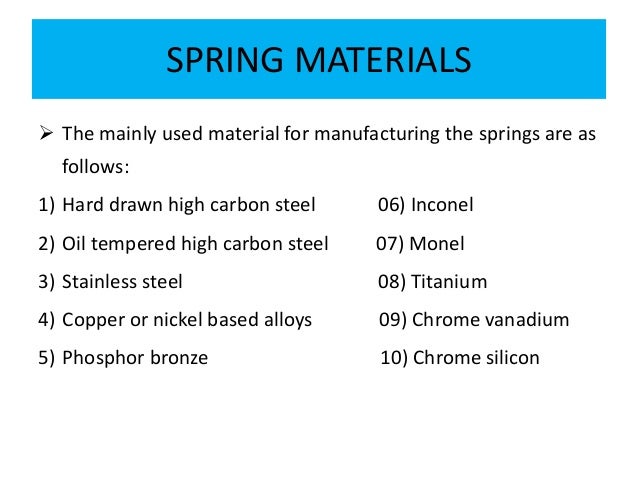 SPRING MATERIALS

➢ The mainly used material for manufacturing the springs are as follows:

1) Hard drawn high carbon steel
2) Oil tempered high carbon steel
3) Stainless steel
4) Copper or nickel based alloys
5) Phosphor bronze

06) Inconel
07) Monel
08) Titanium
09) Chrome vanadium
10) Chrome silicon